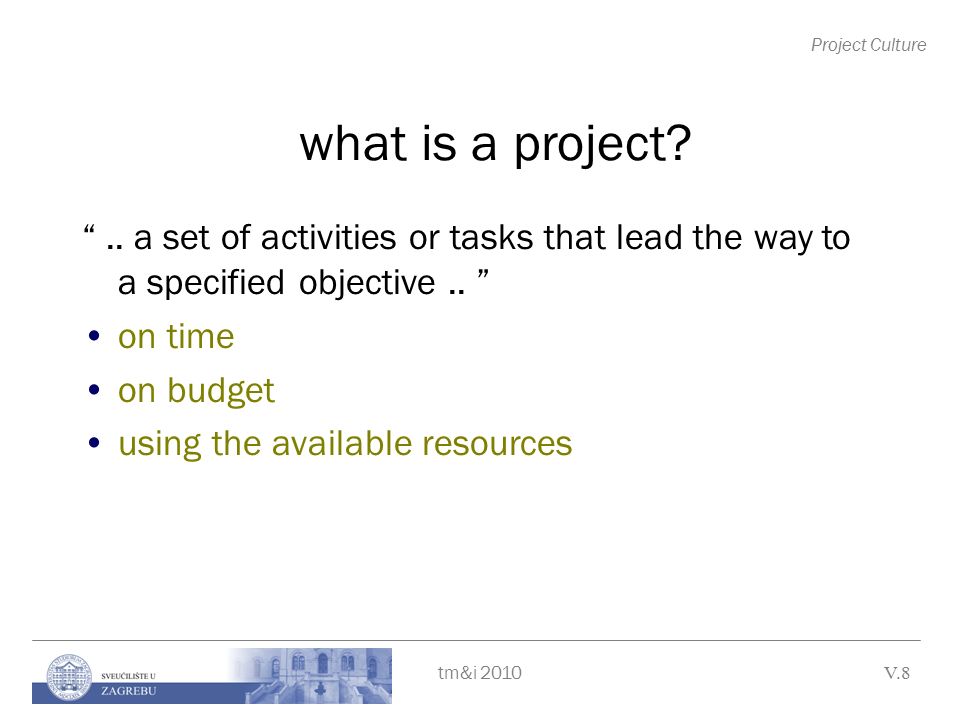 Project Culture

what is a project?

“ .. a set of activities or tasks that lead the way to a specified objective .. ”

• on time
• on budget
• using the available resources

SVEUČILIŠTE U ZAGREBU

tm&i 2010

V.8